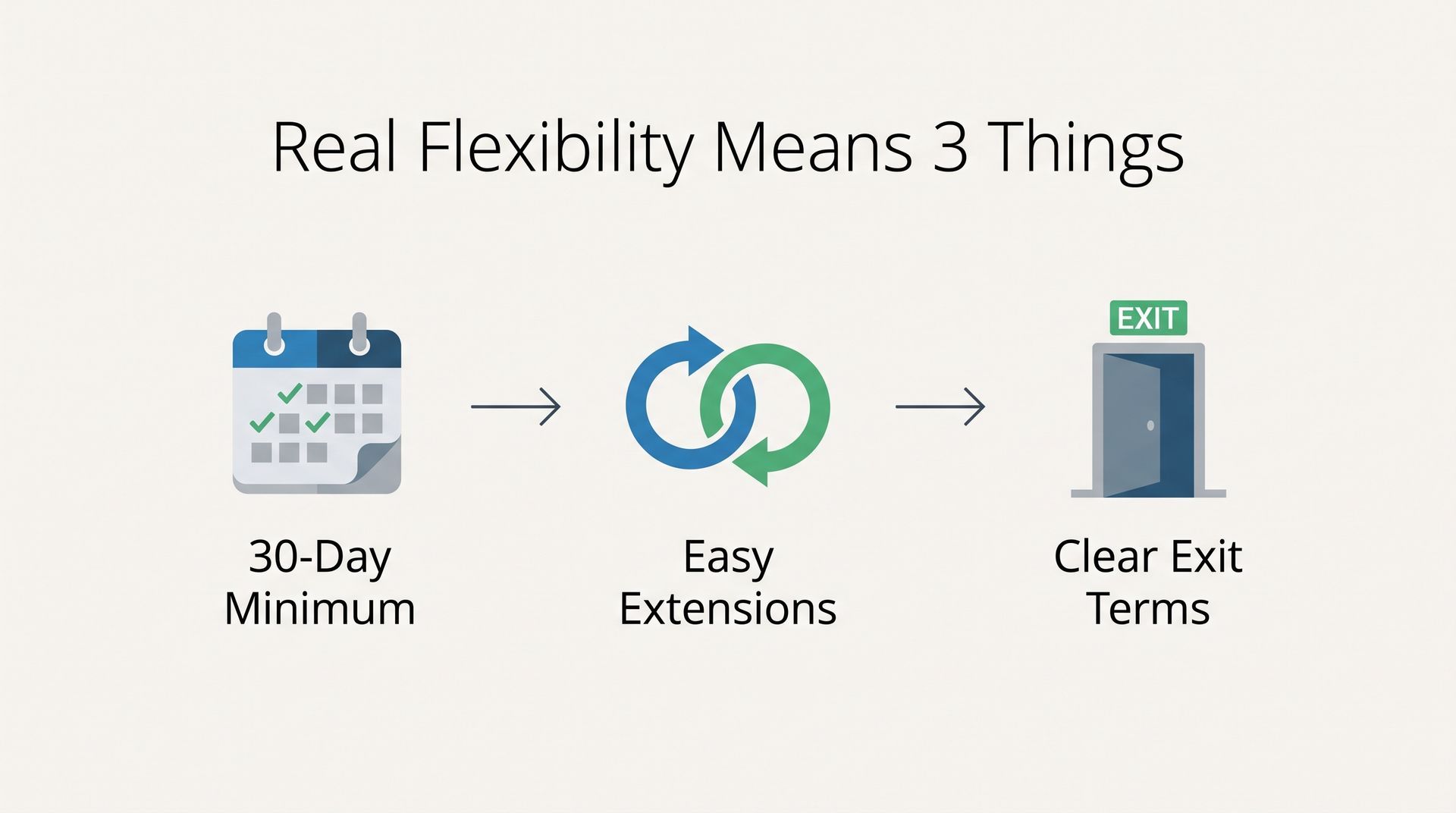 Real Flexibility Means 3 Things

30-Day Minimum

Easy Extensions

EXIT

Clear Exit Terms